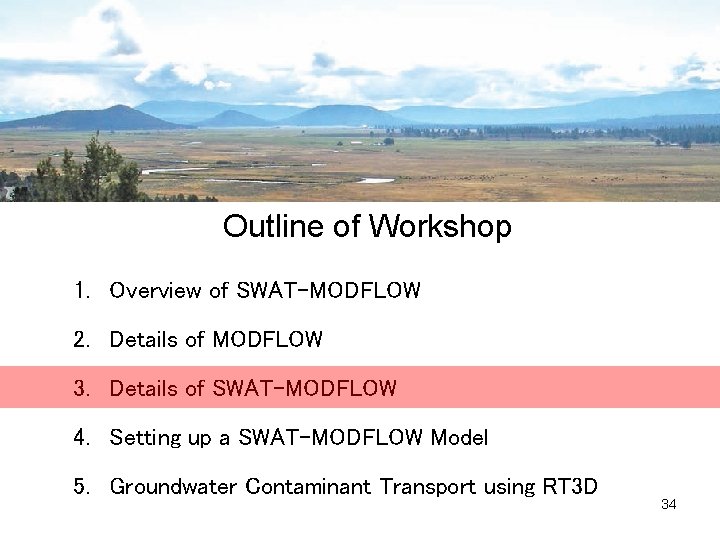 Outline of Workshop

1. Overview of SWAT-MODFLOW

2. Details of MODFLOW

3. Details of SWAT-MODFLOW

4. Setting up a SWAT-MODFLOW Model

5. Groundwater Contaminant Transport using RT3D

34